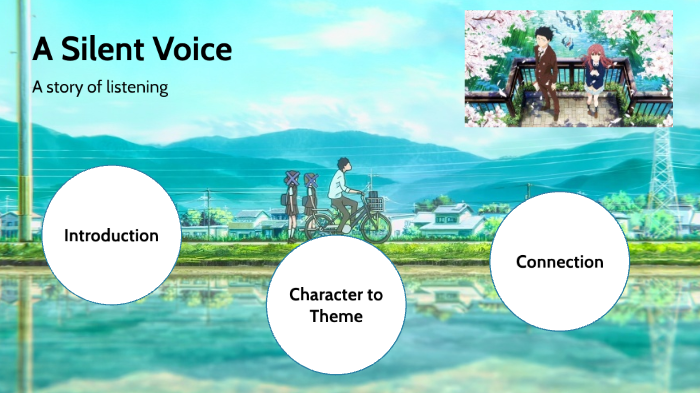 A Silent Voice

A story of listening

Introduction

Character to Theme

Connection